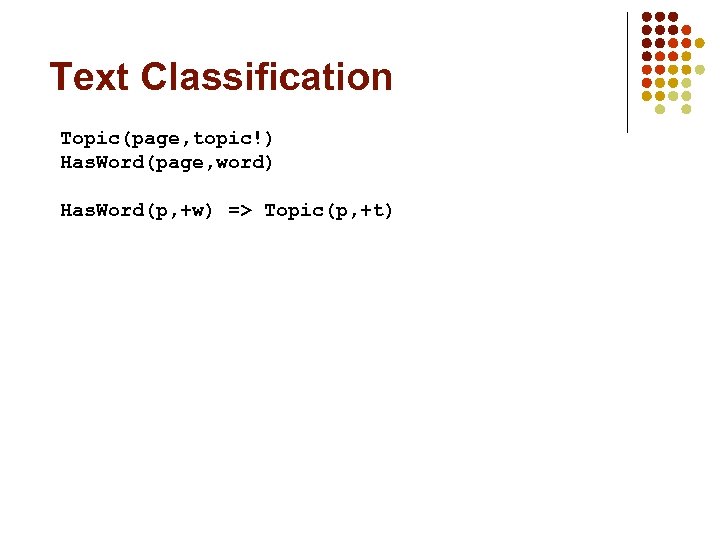 Text Classification

Topic(page,topic!)
HasWord(page,word)

HasWord(p,+w) => Topic(p,+t)